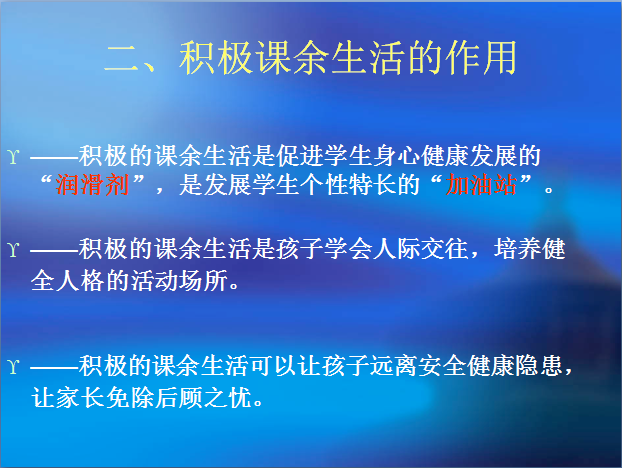 二、积极课余生活的作用

ϒ ——积极的课余生活是促进学生身心健康发展的“润滑剂”，是发展学生个性特长的“加油站”。

ϒ ——积极的课余生活是孩子学会人际交往，培养健全人格的活动场所。

ϒ ——积极的课余生活可以让孩子远离安全健康隐患，让家长免除后顾之忧。